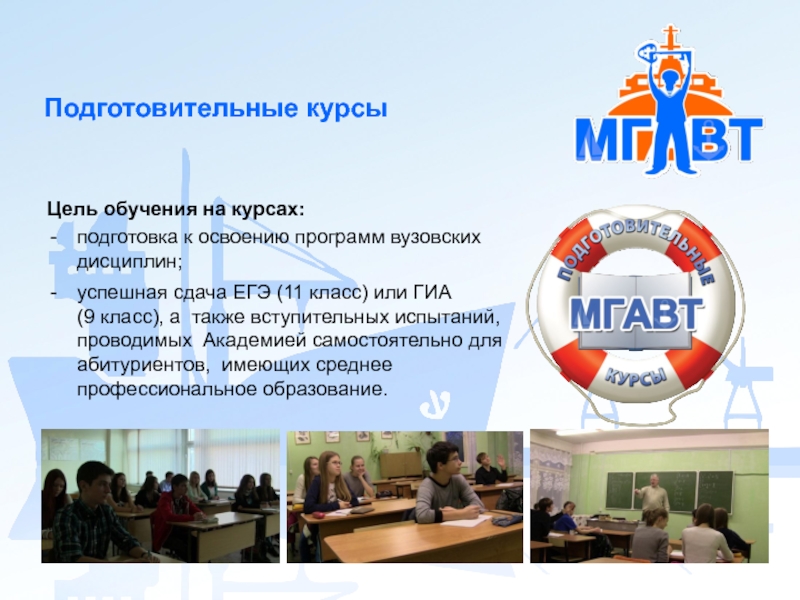 Подготовительные курсы

МГАВТ

Цель обучения на курсах:
- подготовка к освоению программ вузовских дисциплин;
- успешная сдача ЕГЭ (11 класс) или ГИА (9 класс), а также вступительных испытаний, проводимых Академией самостоятельно для абитуриентов, имеющих среднее профессиональное образование.

ПОДГОТОВИТЕЛЬНЫЕ
МГАВТ
КУРСЫ